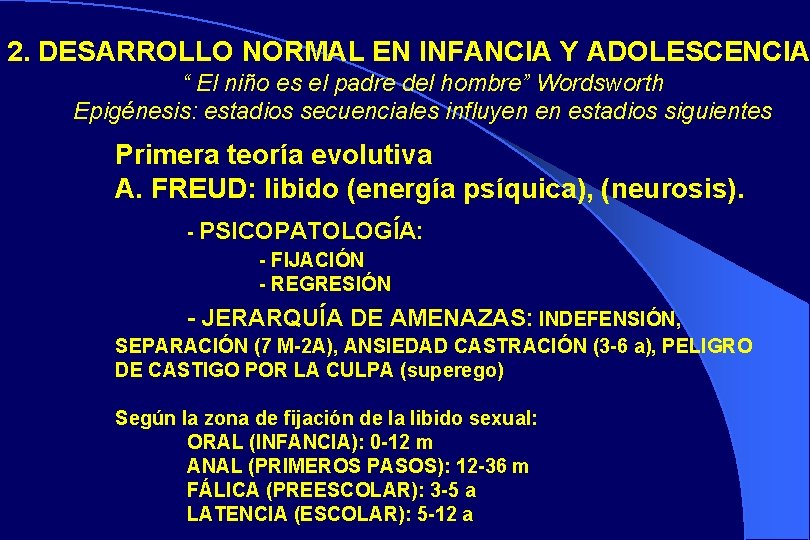 2. DESARROLLO NORMAL EN INFANCIA Y ADOLESCENCIA
“ El niño es el padre del hombre” Wordsworth
Epigénesis: estadios secuenciales influyen en estadios siguientes

Primera teoría evolutiva
A. FREUD: libido (energía psíquica), (neurosis).

- PSICOPATOLOGÍA:
- FIJACIÓN
- REGRESIÓN

- JERARQUÍA DE AMENAZAS: INDEFENSIÓN, SEPARACIÓN (7 M-2A), ANSIEDAD CASTRACIÓN (3-6 a), PELIGRO DE CASTIGO POR LA CULPA (superego)

Según la zona de fijación de la libido sexual:
ORAL (INFANCIA): 0-12 m
ANAL (PRIMEROS PASOS): 12-36 m
FÁLICA (PREESCOLAR): 3-5 a
LATENCIA (ESCOLAR): 5-12 a